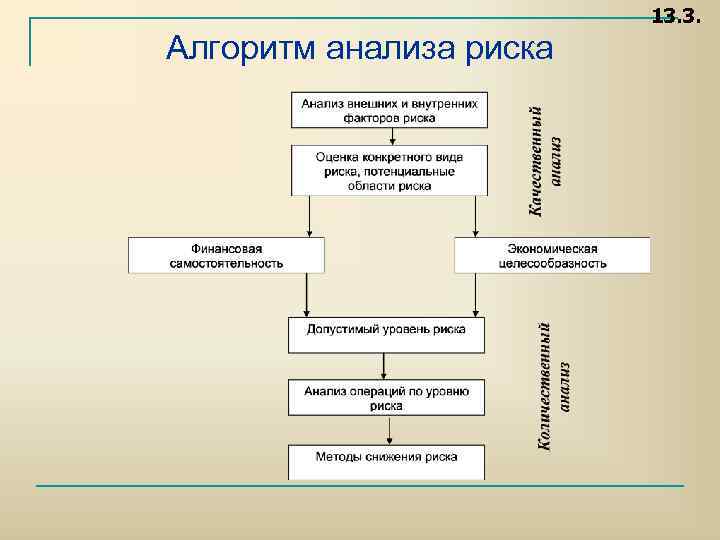 13.3.

Алгоритм анализа риска

Анализ внешних и внутренних факторов риска

Оценка конкретного вида риска, потенциальные области риска

Качественный анализ

Финансовая самостоятельность

Экономическая целесообразность

Допустимый уровень риска

Анализ операций по уровню риска

Методы снижения риска

Количественный анализ